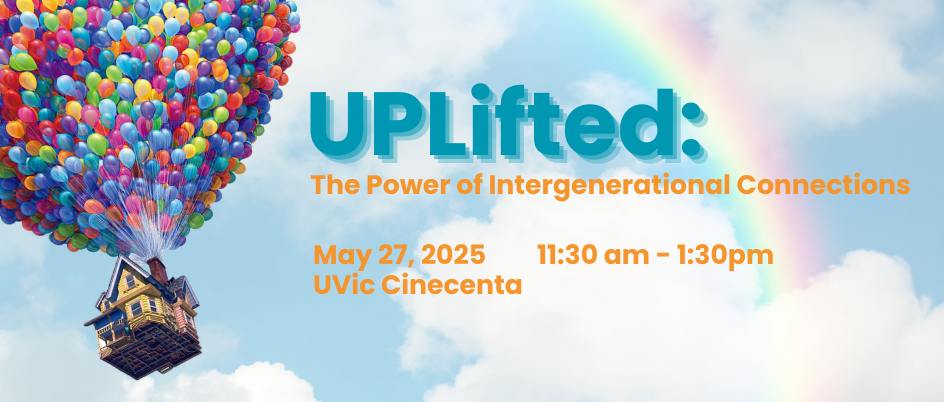 UPLifted:
The Power of Intergenerational Connections

May 27, 2025 11:30 am - 1:30pm
UVic Cinecenta